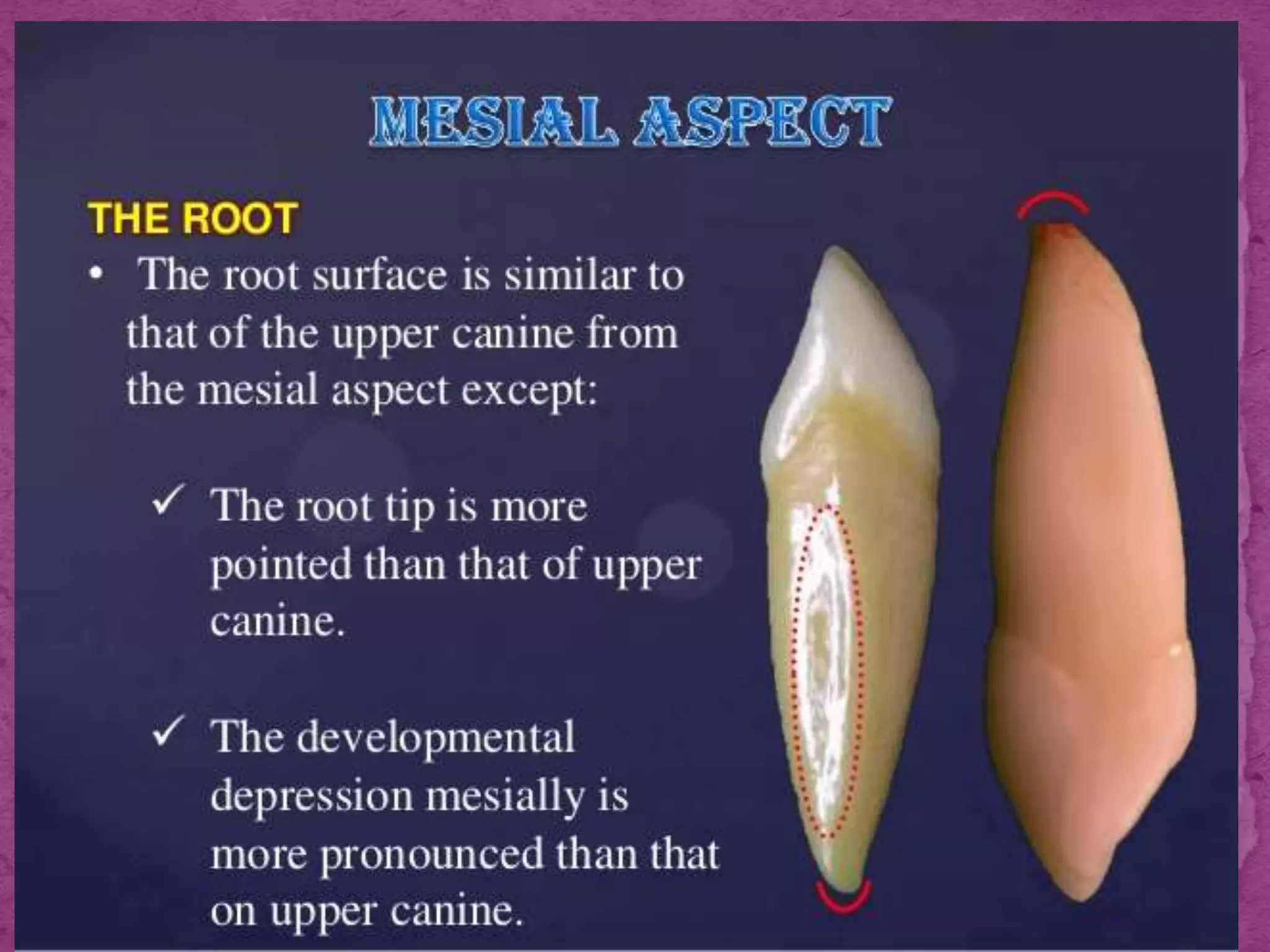 MESIAL ASPECT

THE ROOT

• The root surface is similar to that of the upper canine from the mesial aspect except:

✓ The root tip is more pointed than that of upper canine.

✓ The developmental depression mesially is more pronounced than that on upper canine.